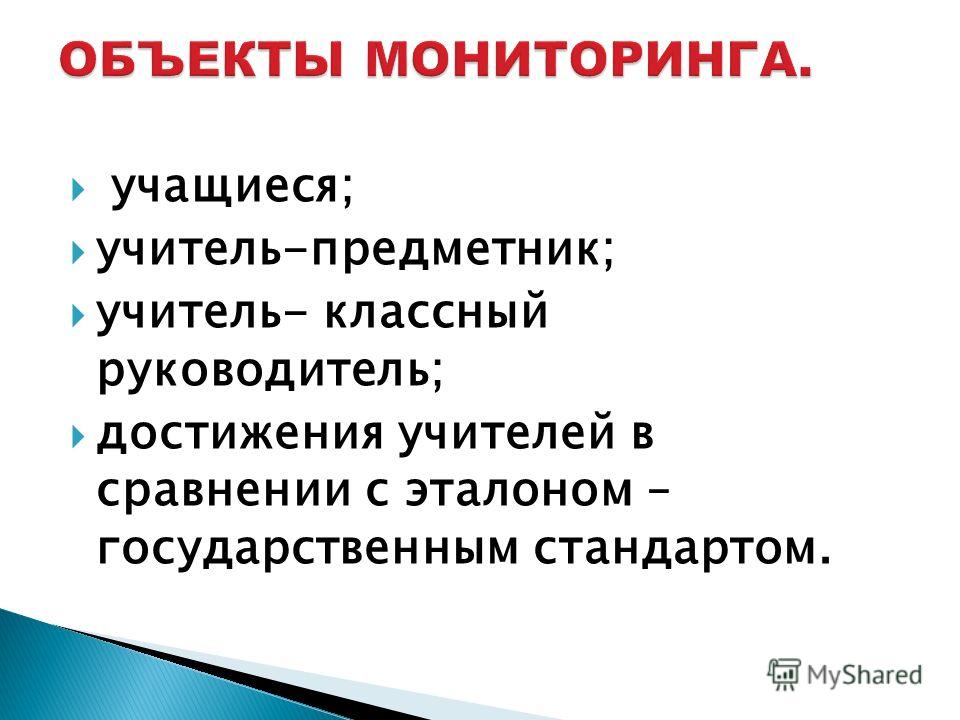 ОБЪЕКТЫ МОНИТОРИНГА.

учащиеся;

учитель-предметник;

учитель- классный руководитель;

достижения учителей в сравнении с эталоном – государственным стандартом.

MyShared